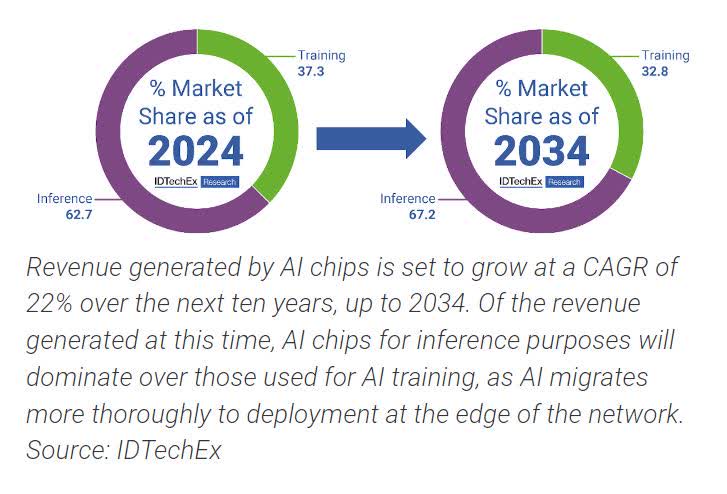 Training
37.3

% Market Share as of
2024
IDTechEx Research

Inference
62.7

Training
32.8

% Market Share as of
2034
IDTechEx Research

Inference
67.2

Revenue generated by AI chips is set to grow at a CAGR of 22% over the next ten years, up to 2034. Of the revenue generated at this time, AI chips for inference purposes will dominate over those used for AI training, as AI migrates more thoroughly to deployment at the edge of the network. Source: IDTechEx